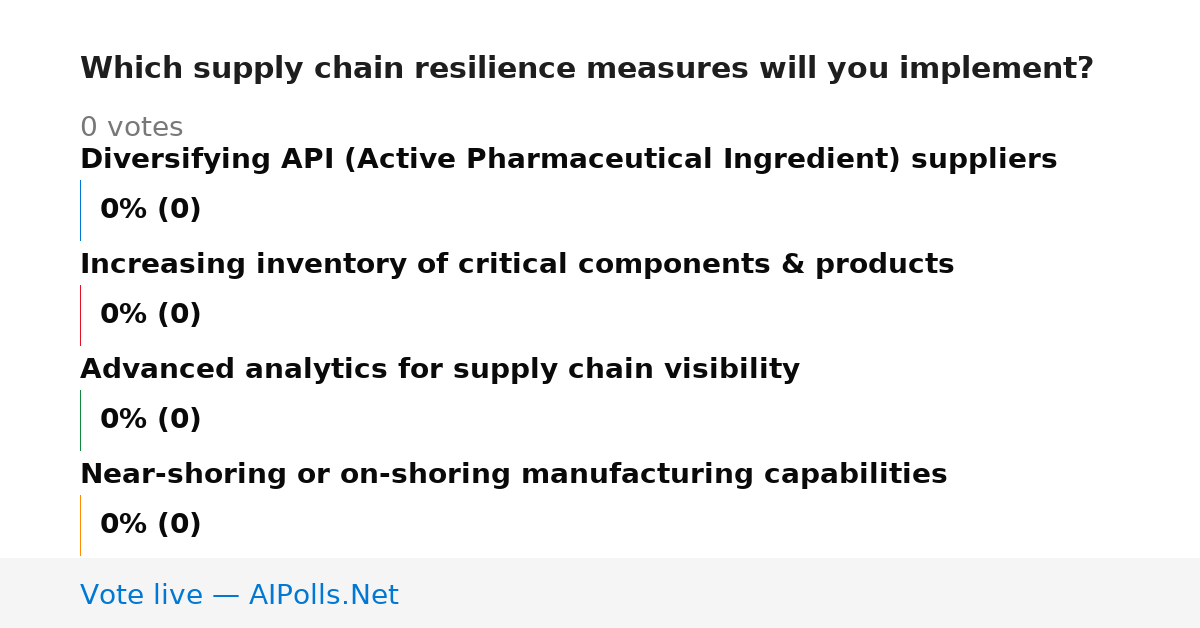 Which supply chain resilience measures will you implement?

0 votes

Diversifying API (Active Pharmaceutical Ingredient) suppliers

0% (0)

Increasing inventory of critical components & products

0% (0)

Advanced analytics for supply chain visibility

0% (0)

Near-shoring or on-shoring manufacturing capabilities

0% (0)

Vote live — AIPolls.Net